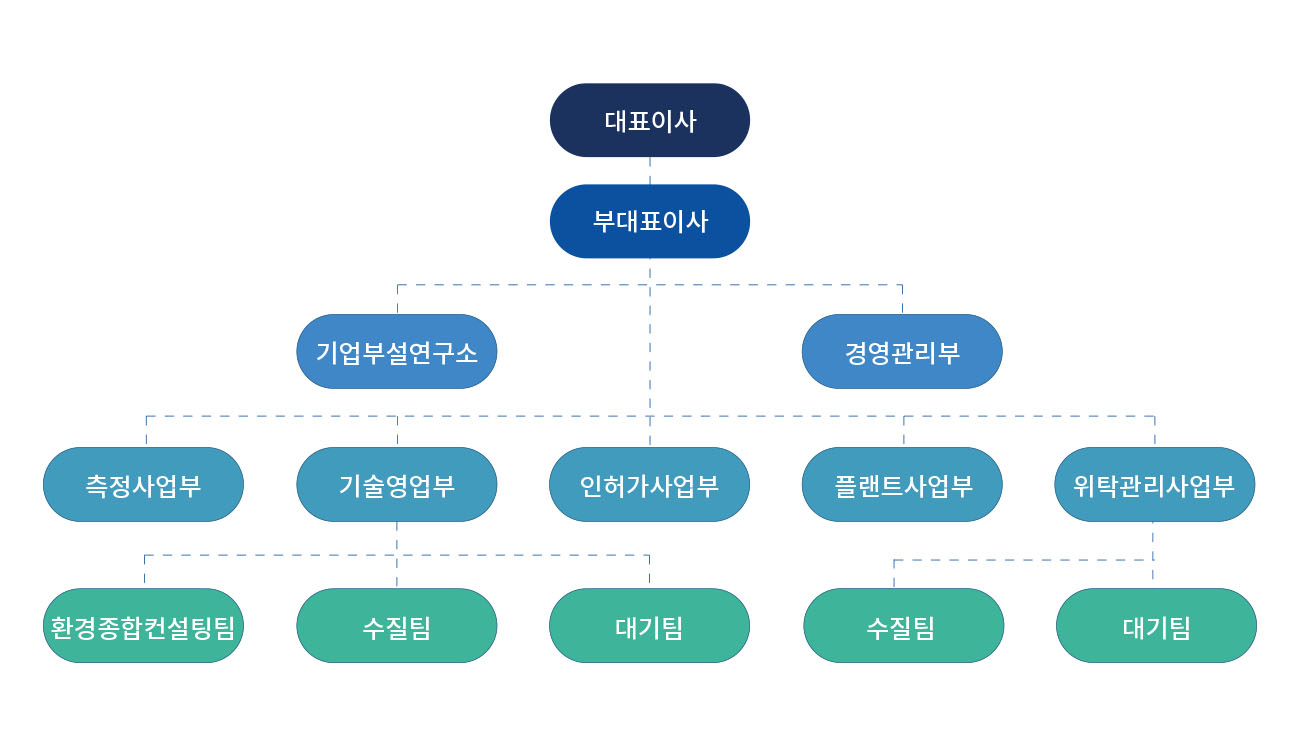 대표이사

부대표이사

기업부설연구소

경영관리부

측정사업부

기술영업부

인허가사업부

플랜트사업부

위탁관리사업부

환경종합컨설팅팀

수질팀

대기팀

수질팀

대기팀